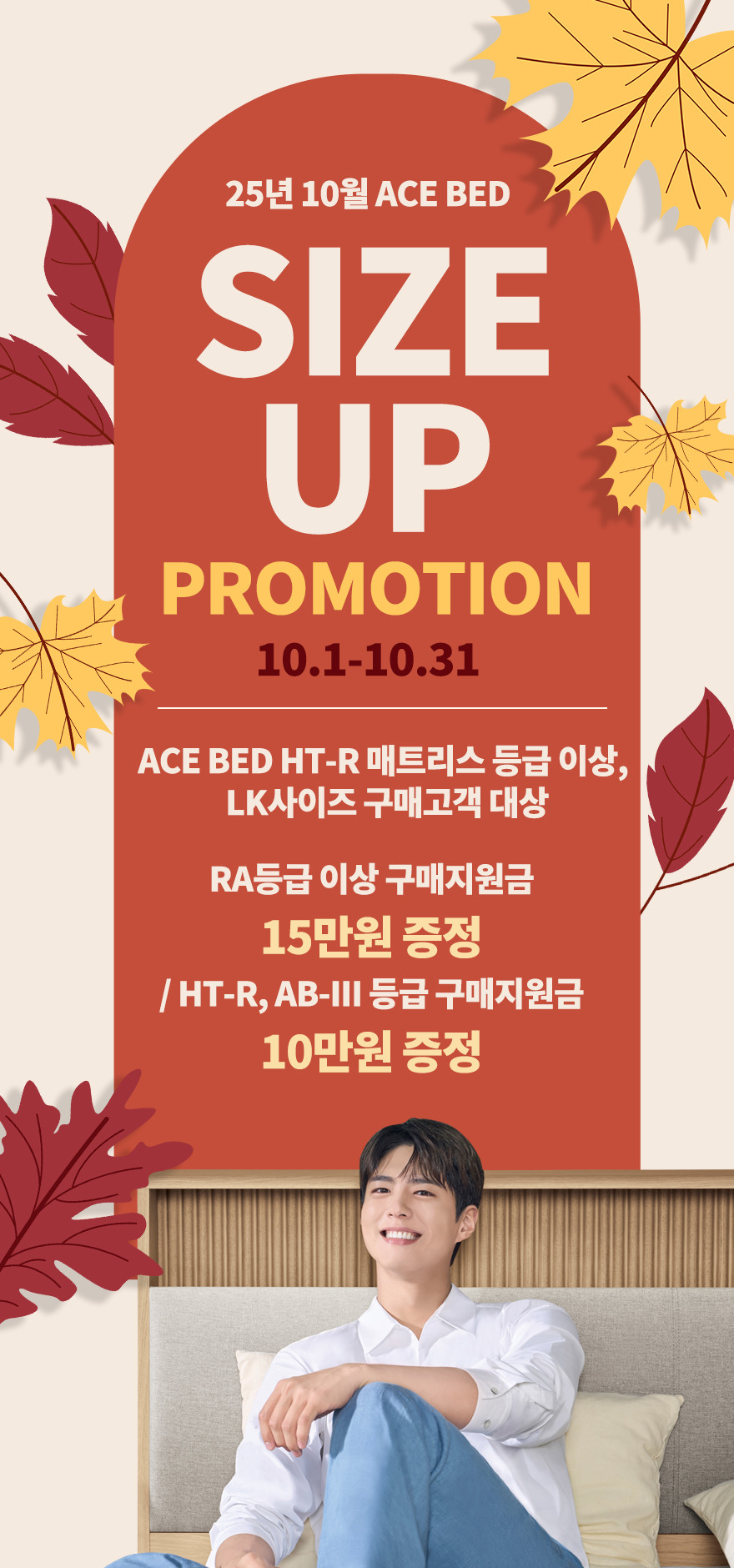 25년 10월 ACE BED

SIZE UP

PROMOTION

10.1-10.31

ACE BED HT-R 매트리스 등급 이상, LK사이즈 구매고객 대상

RA등급 이상 구매지원금

15만원 증정

/ HT-R, AB-III 등급 구매지원금

10만원 증정